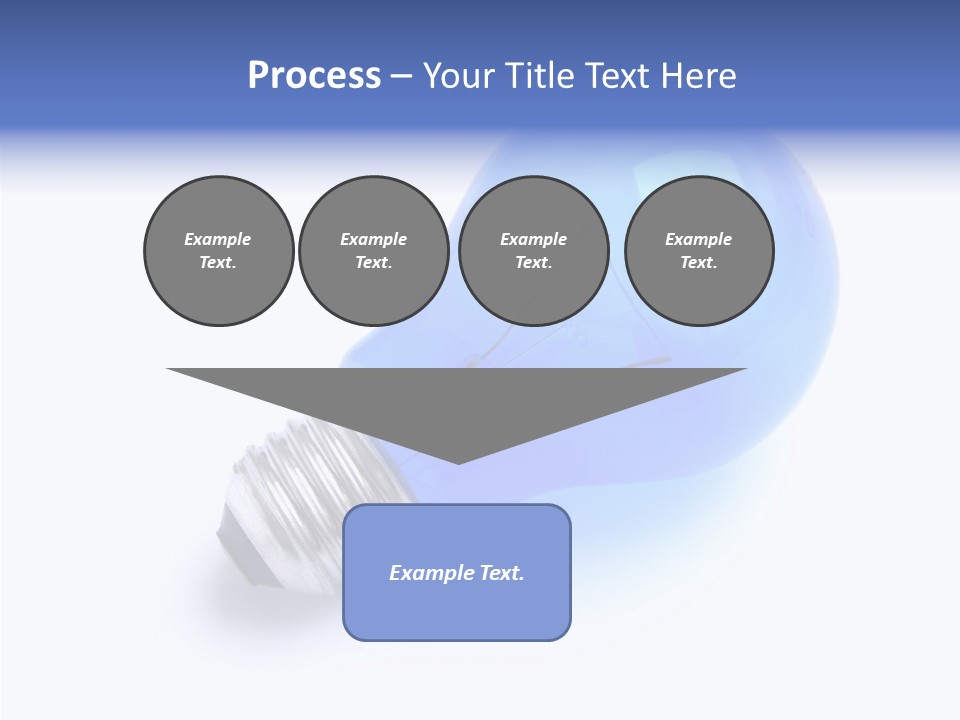 Process – Your Title Text Here

Example Text.

Example Text.

Example Text.

Example Text.

Example Text.